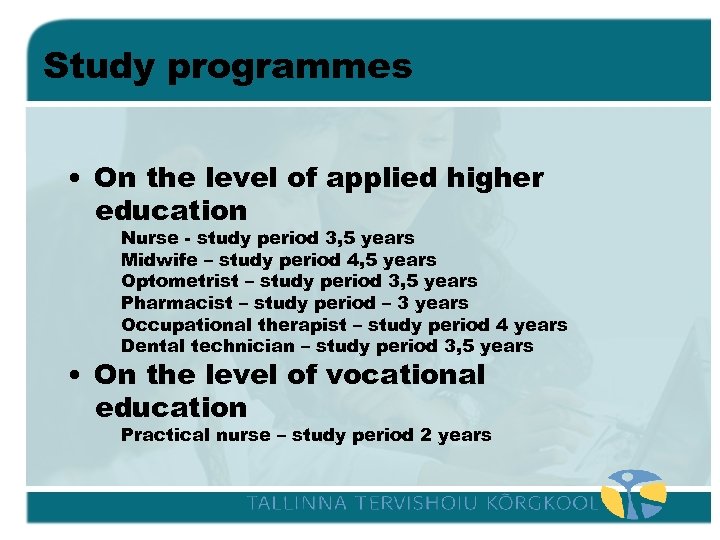 Study programmes

• On the level of applied higher education

Nurse - study period 3,5 years
Midwife – study period 4,5 years
Optometrist – study period 3,5 years
Pharmacist – study period – 3 years
Occupational therapist – study period 4 years
Dental technician – study period 3,5 years

• On the level of vocational education

Practical nurse – study period 2 years

TALLINNA TERVISHOIU KÕRGKOOL